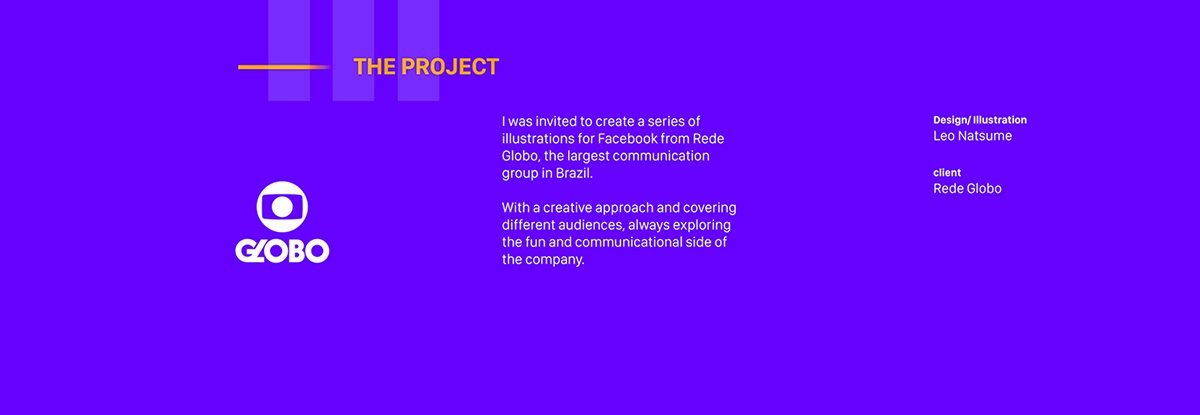 THE PROJECT

GLOBO

I was invited to create a series of illustrations for Facebook from Rede Globo, the largest communication group in Brazil.

With a creative approach and covering different audiences, always exploring the fun and communicational side of the company.

Design/ Illustration
Leo Natsume

client
Rede Globo